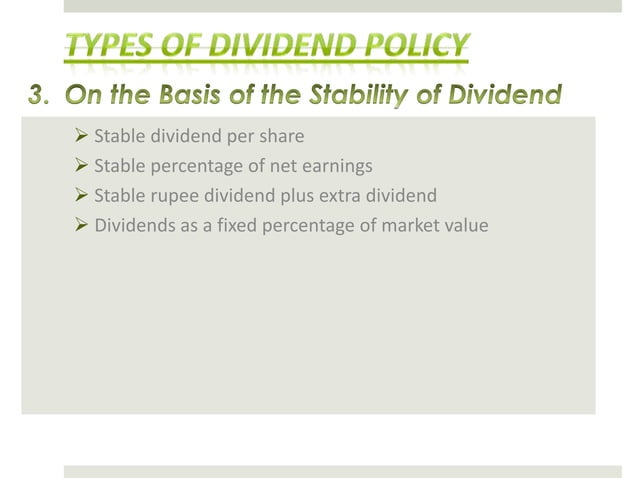 TYPES OF DIVIDEND POLICY

3. On the Basis of the Stability of Dividend

➢ Stable dividend per share
➢ Stable percentage of net earnings
➢ Stable rupee dividend plus extra dividend
➢ Dividends as a fixed percentage of market value